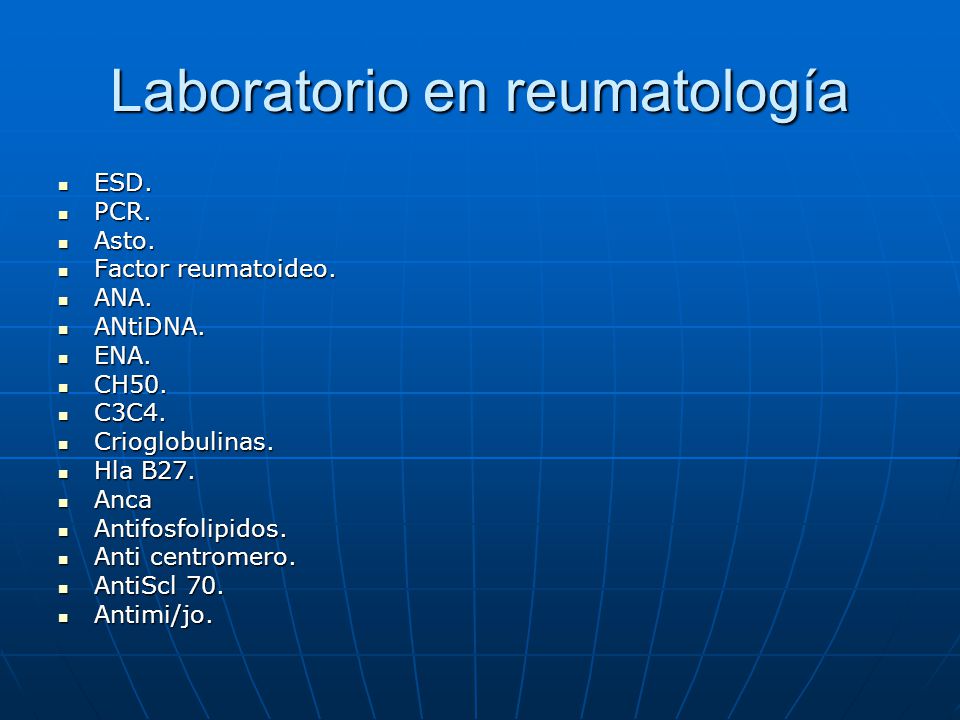 Laboratorio en reumatología

- ESD.
- PCR.
- Asto.
- Factor reumatoideo.
- ANA.
- ANtiDNA.
- ENA.
- CH50.
- C3C4.
- Crioglobulinas.
- Hla B27.
- Anca
- Antifosfolipidos.
- Anti centromero.
- AntiScl 70.
- Antimi/jo.